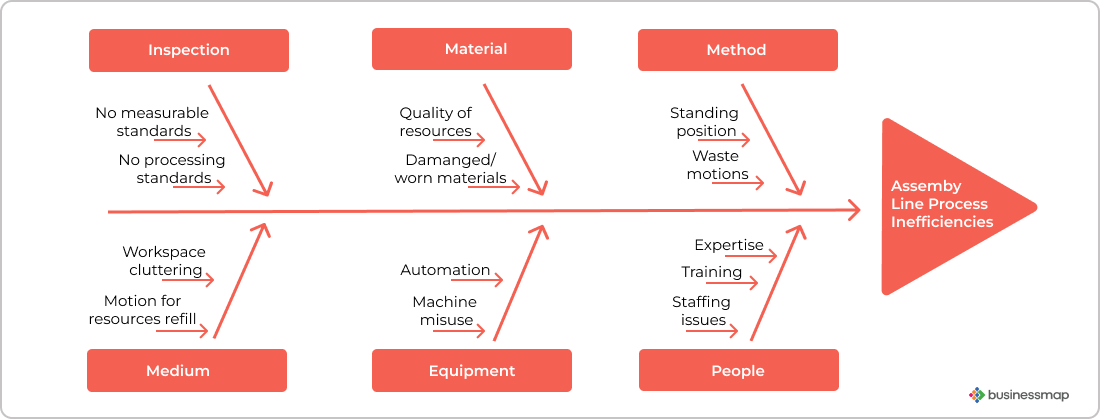 Inspection

No measurable standards

No processing standards

Material

Quality of resources

Damanged/ worn materials

Method

Standing position

Waste motions

Assemby Line Process Inefficiencies

Workspace cluttering

Motion for resources refill

Medium

Automation

Machine misuse

Equipment

Expertise

Training

Staffing issues

People

businessmap